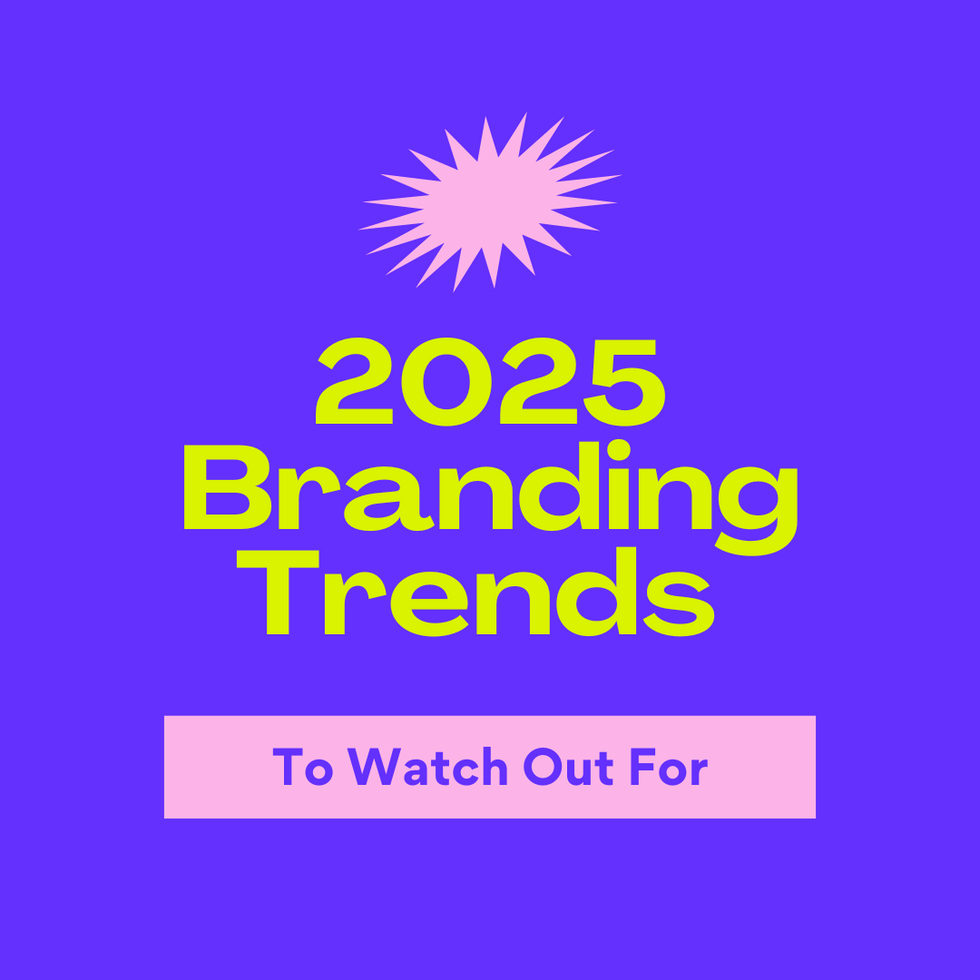 2025 Branding Trends

To Watch Out For